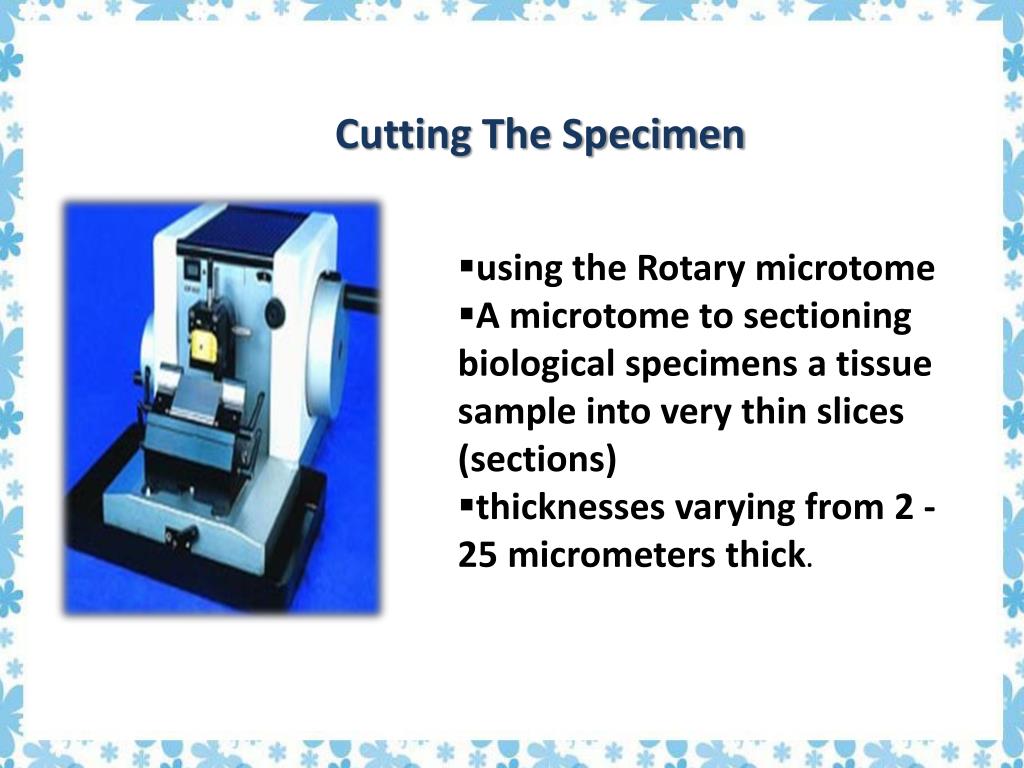 Cutting The Specimen

▪using the Rotary microtome
▪A microtome to sectioning biological specimens a tissue sample into very thin slices (sections)
▪thicknesses varying from 2 - 25 micrometers thick.